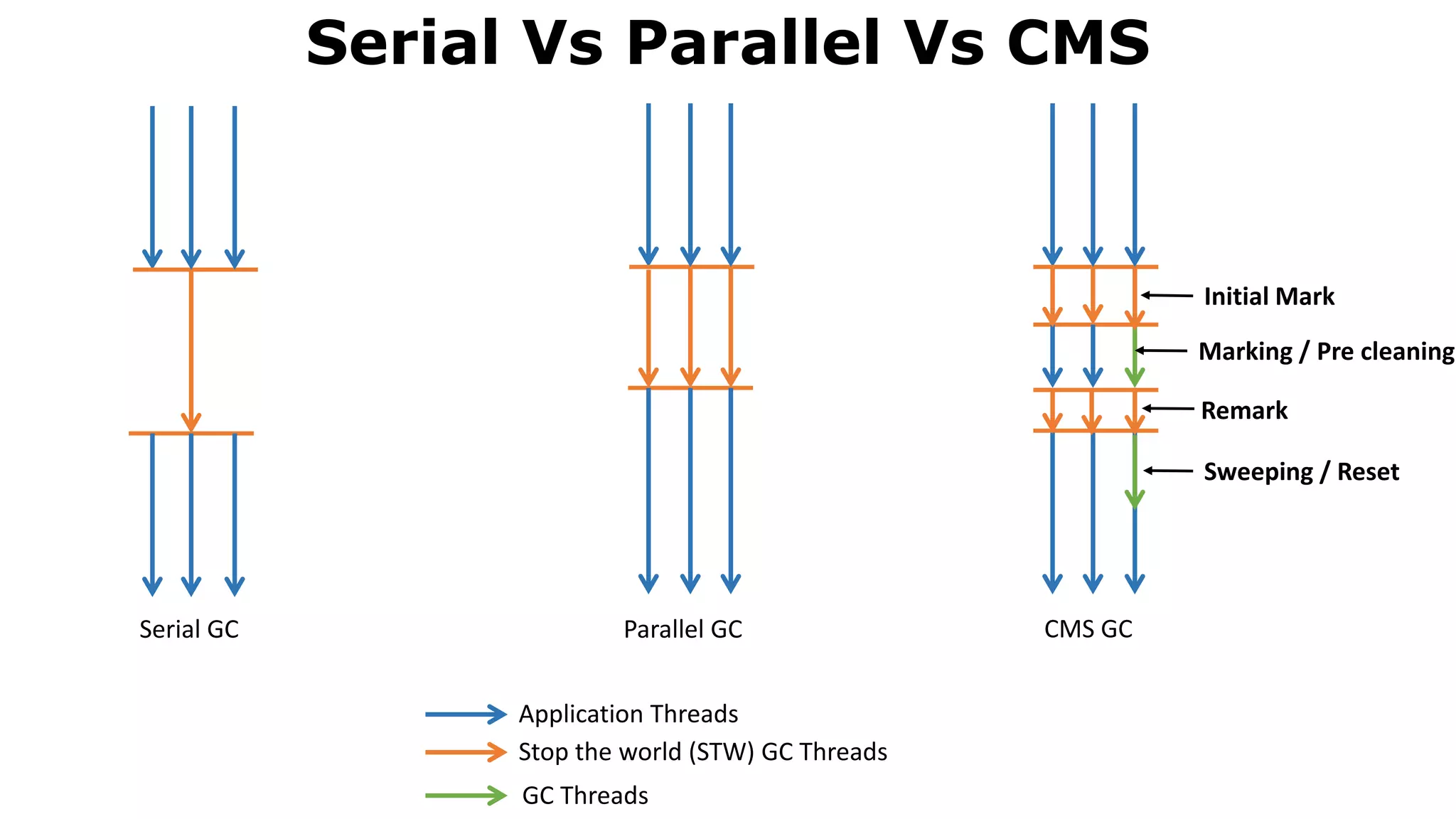 Serial Vs Parallel Vs CMS

Initial Mark

Marking / Pre cleaning

Remark

Sweeping / Reset

Serial GC

Parallel GC

CMS GC

Application Threads

Stop the world (STW) GC Threads

GC Threads